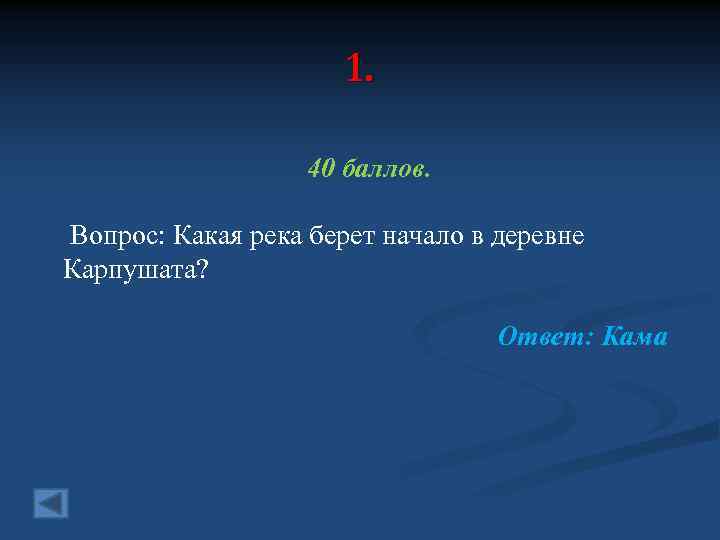 1.

40 баллов.

Вопрос: Какая река берет начало в деревне Карпушата?

Ответ: Кама